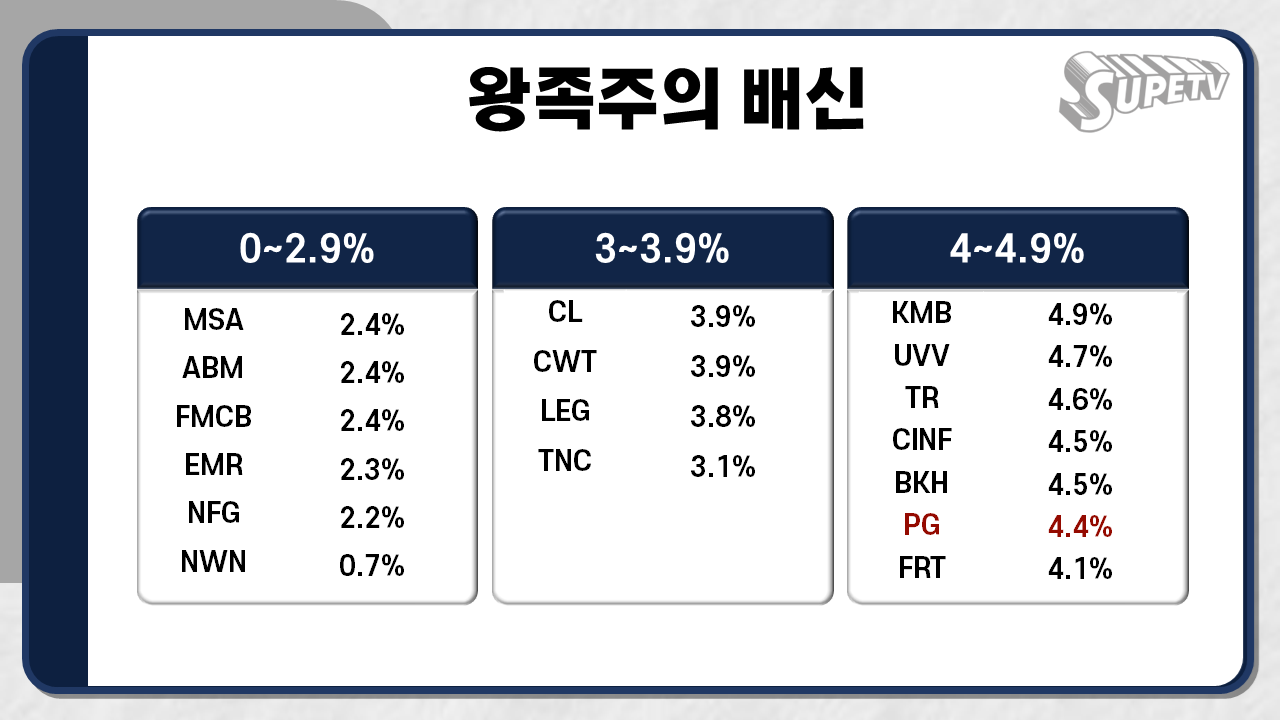 왕족주의 배신

SUPETV

| 0~2.9% | |
|---|---|
| MSA | 2.4% |
| ABM | 2.4% |
| FMCB | 2.4% |
| EMR | 2.3% |
| NFG | 2.2% |
| NWN | 0.7% |

| 3~3.9% | |
|---|---|
| CL | 3.9% |
| CWT | 3.9% |
| LEG | 3.8% |
| TNC | 3.1% |

| 4~4.9% | |
|---|---|
| KMB | 4.9% |
| UVV | 4.7% |
| TR | 4.6% |
| CINF | 4.5% |
| BKH | 4.5% |
| PG | 4.4% |
| FRT | 4.1% |